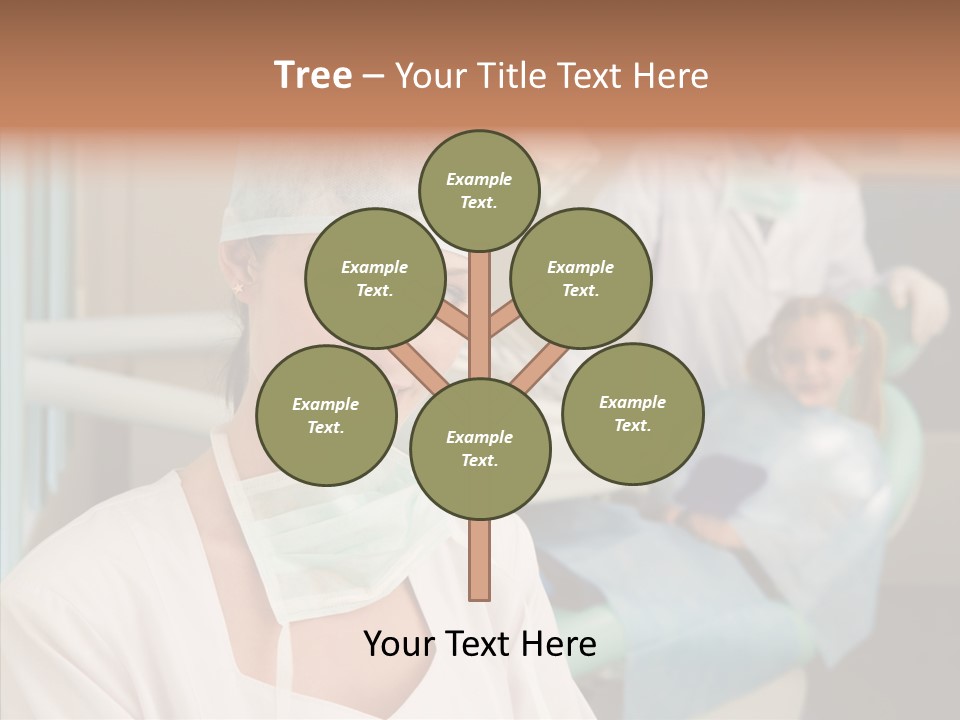 Tree – Your Title Text Here

Example Text.

Example Text.

Example Text.

Example Text.

Example Text.

Example Text.

Your Text Here